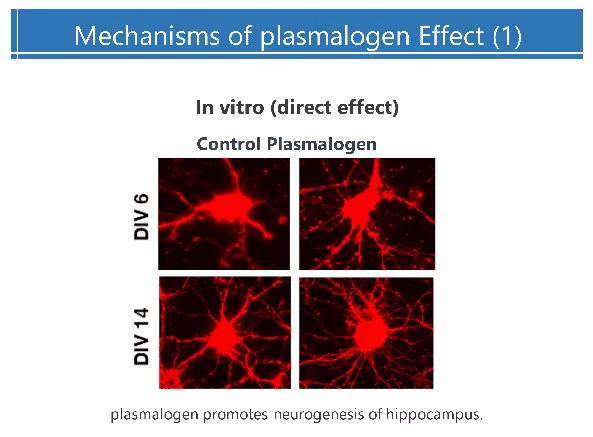 Mechanisms of plasmalogen Effect (1)

In vitro (direct effect)

Control Plasmalogen

DIV 6

DIV 14

plasmalogen promotes neurogenesis of hippocampus.